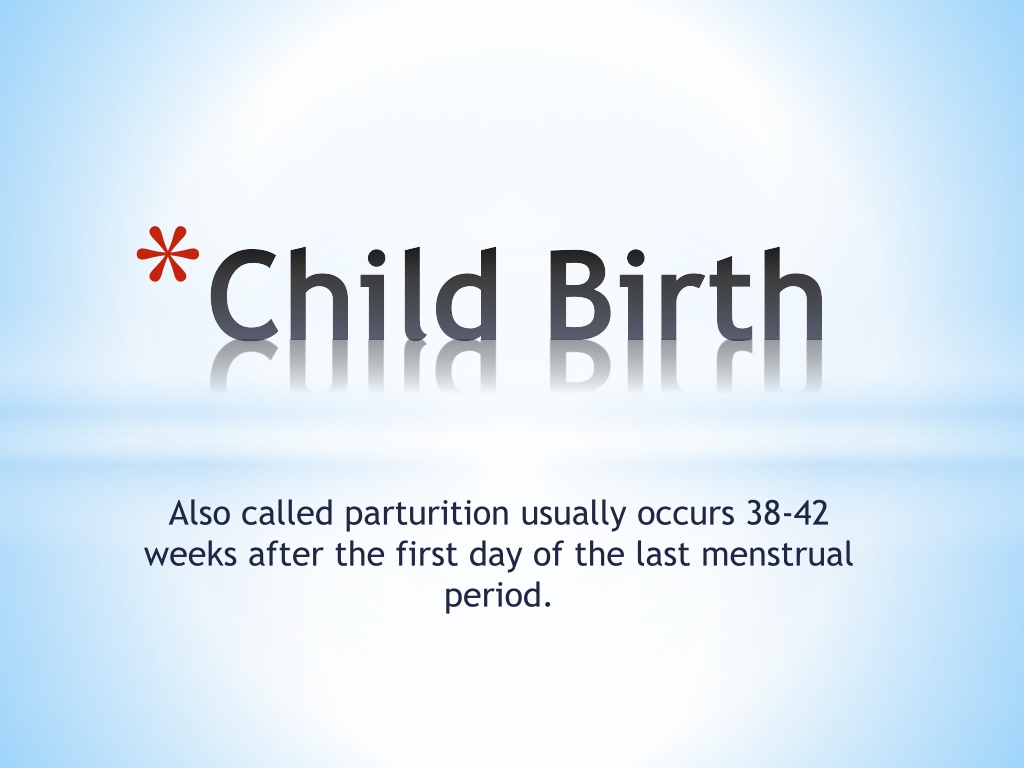 *Child Birth

Also called parturition usually occurs 38-42 weeks after the first day of the last menstrual period.